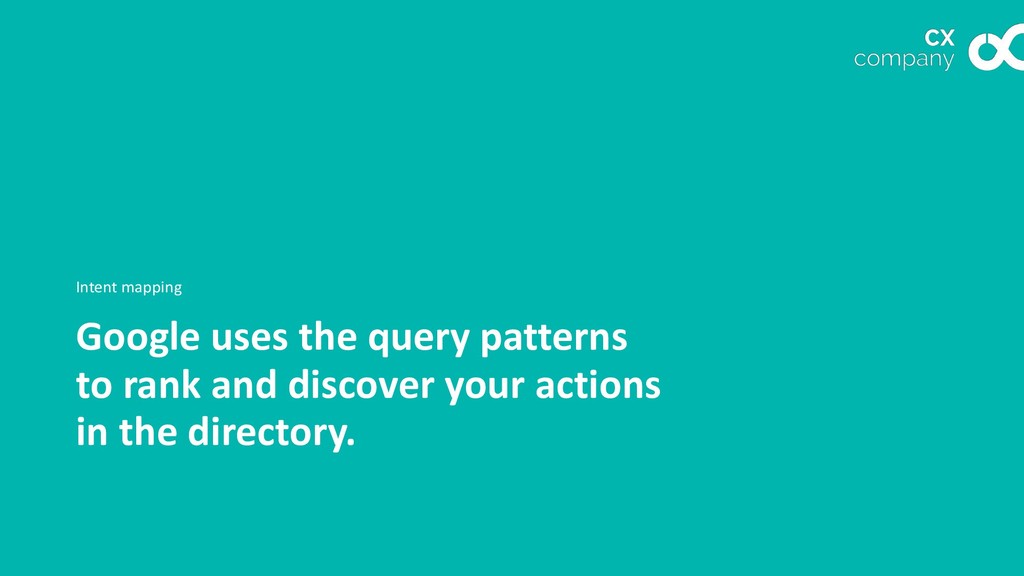 CX
company

Intent mapping

Google uses the query patterns to rank and discover your actions in the directory.